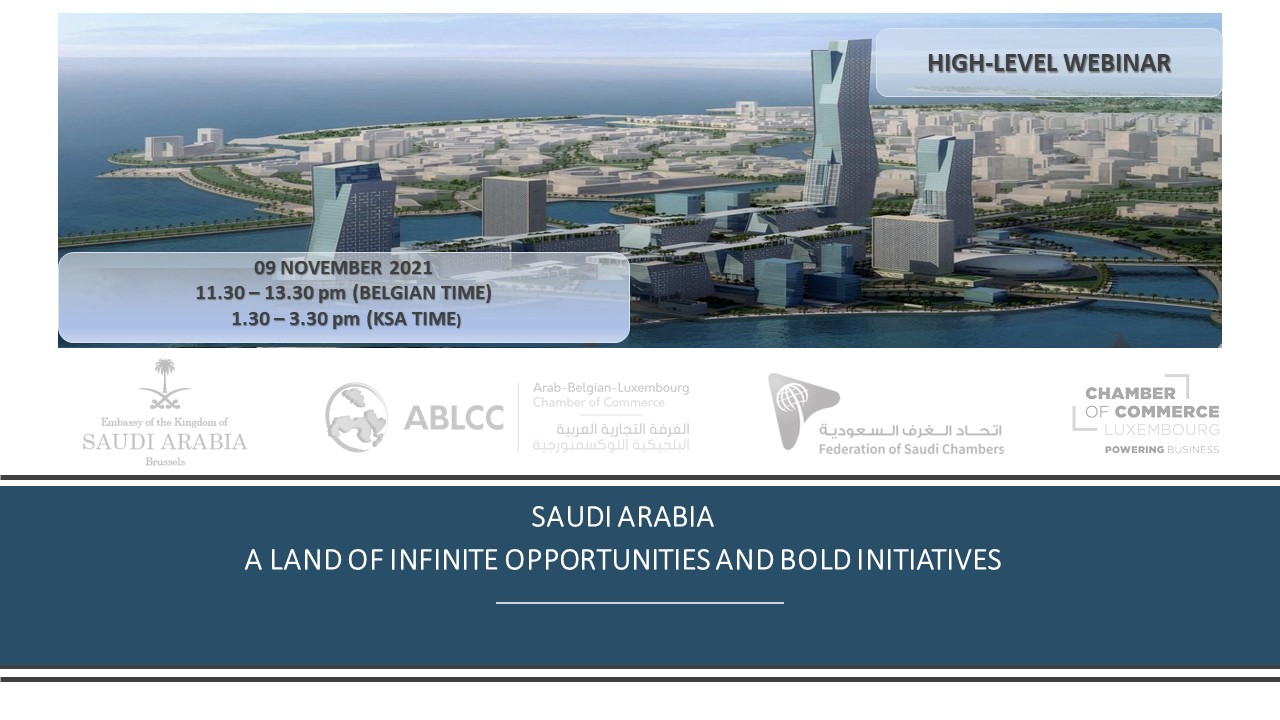 HIGH-LEVEL WEBINAR

09 NOVEMBER 2021
11.30 – 13.30 pm (BELGIAN TIME)
1.30 – 3.30 pm (KSA TIME)

Embassy of the Kingdom of
SAUDI ARABIA
Brussels

ABLCC
Arab-Belgian-Luxembourg
Chamber of Commerce
الغرفة التجارية العربية
البلجيكية اللوكسمبورجية

اتحاد الغرف السعودية
Federation of Saudi Chambers

CHAMBER
OF COMMERCE
LUXEMBOURG
POWERING BUSINESS

SAUDI ARABIA
A LAND OF INFINITE OPPORTUNITIES AND BOLD INITIATIVES